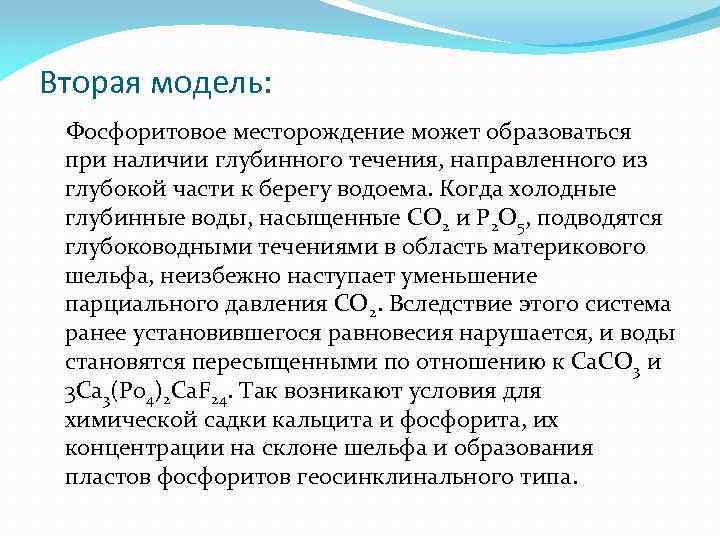 Вторая модель:

Фосфоритовое месторождение может образоваться при наличии глубинного течения, направленного из глубокой части к берегу водоема. Когда холодные глубинные воды, насыщенные $CO_2$ и $P_2O_5$, подводятся глубоководными течениями в область материкового шельфа, неизбежно наступает уменьшение парциального давления $CO_2$. Вследствие этого система ранее установившегося равновесия нарушается, и воды становятся пересыщенными по отношению к $CaCO_3$ и $3Ca_3(Po_4)_2CaF_{24}$. Так возникают условия для химической садки кальцита и фосфорита, их концентрации на склоне шельфа и образования пластов фосфоритов геосинклинального типа.